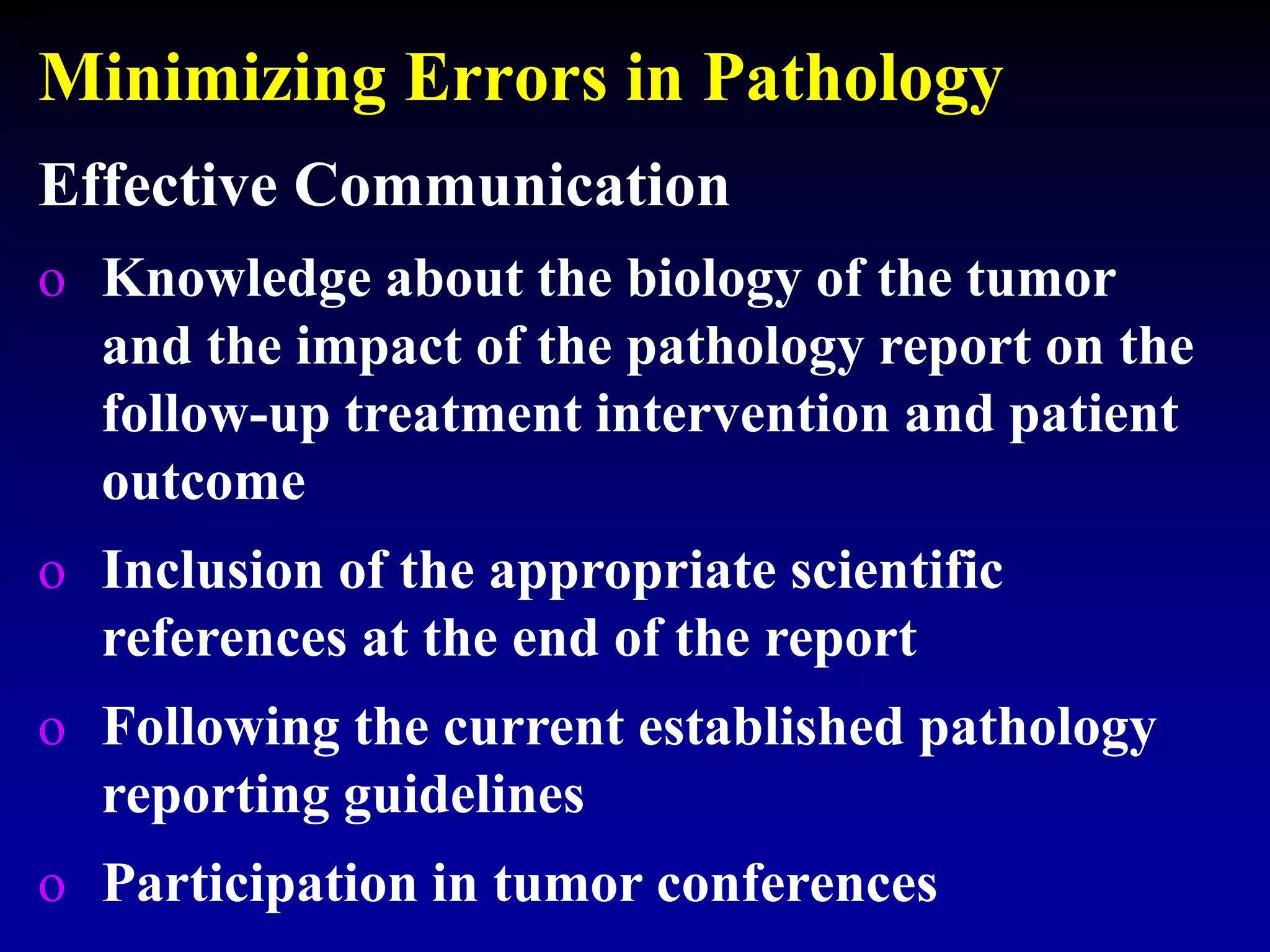 Minimizing Errors in Pathology

Effective Communication

o Knowledge about the biology of the tumor and the impact of the pathology report on the follow-up treatment intervention and patient outcome

o Inclusion of the appropriate scientific references at the end of the report

o Following the current established pathology reporting guidelines

o Participation in tumor conferences